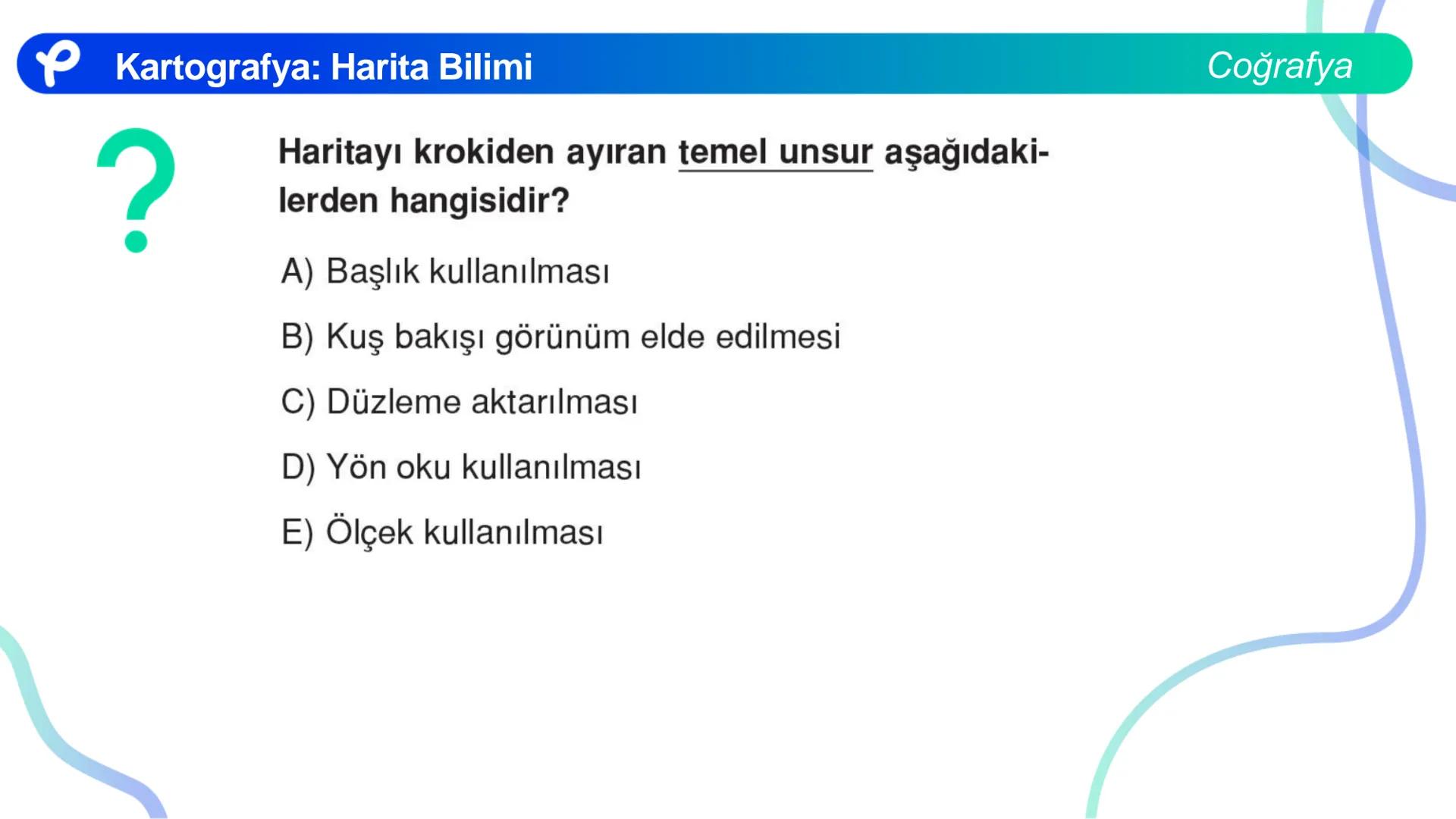 Kartografya: Harita Bilimi

Coğrafya

?

Haritayı krokiden ayıran temel unsur aşağıdakilerden hangisidir?

A) Başlık kullanılması

B) Kuş bakışı görünüm elde edilmesi

C) Düzleme aktarılması

D) Yön oku kullanılması

E) Ölçek kullanılması